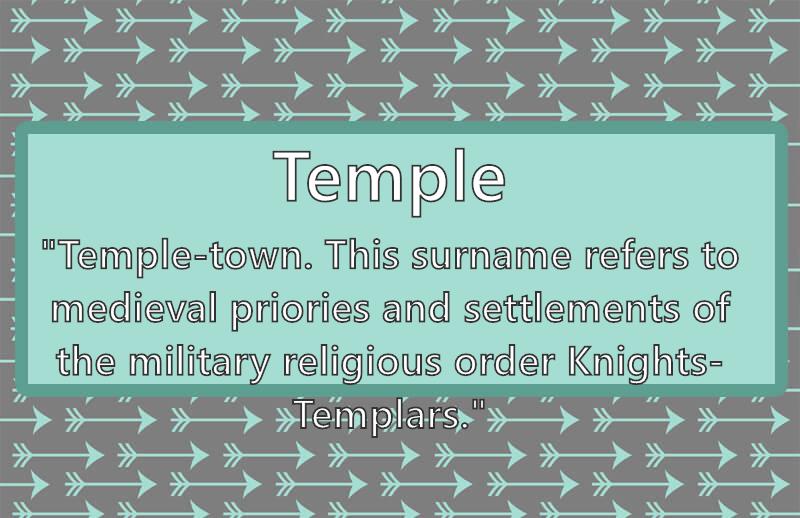 Temple

"Temple-town. This surname refers to medieval priories and settlements of the military religious order Knights-Templars."